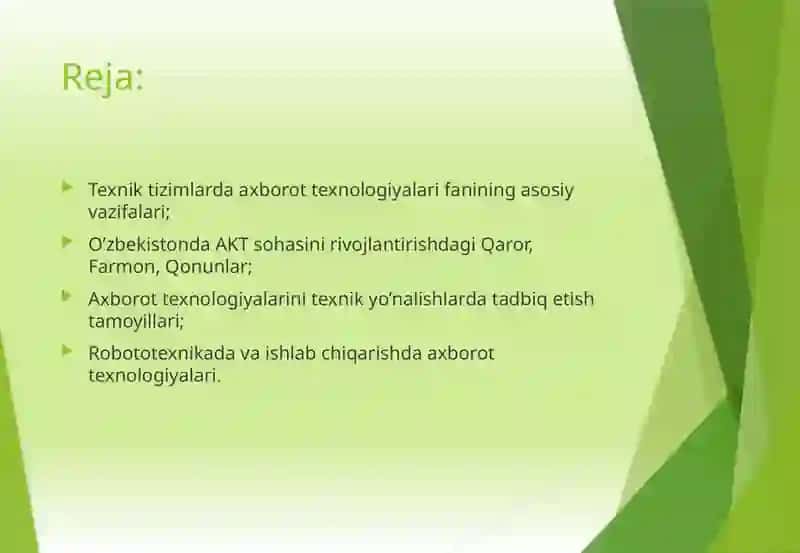 Reja:

Texnik tizimlarda axborot texnologiyalari fanining asosiy vazifalari;

O’zbekistonda AKT sohasini rivojlantirishdagi Qaror, Farmon, Qonunlar;

Axborot texnologiyalarini texnik yo’nalishlarda tadbiq etish tamoyillari;

Robototexnikada va ishlab chiqarishda axborot texnologiyalari.